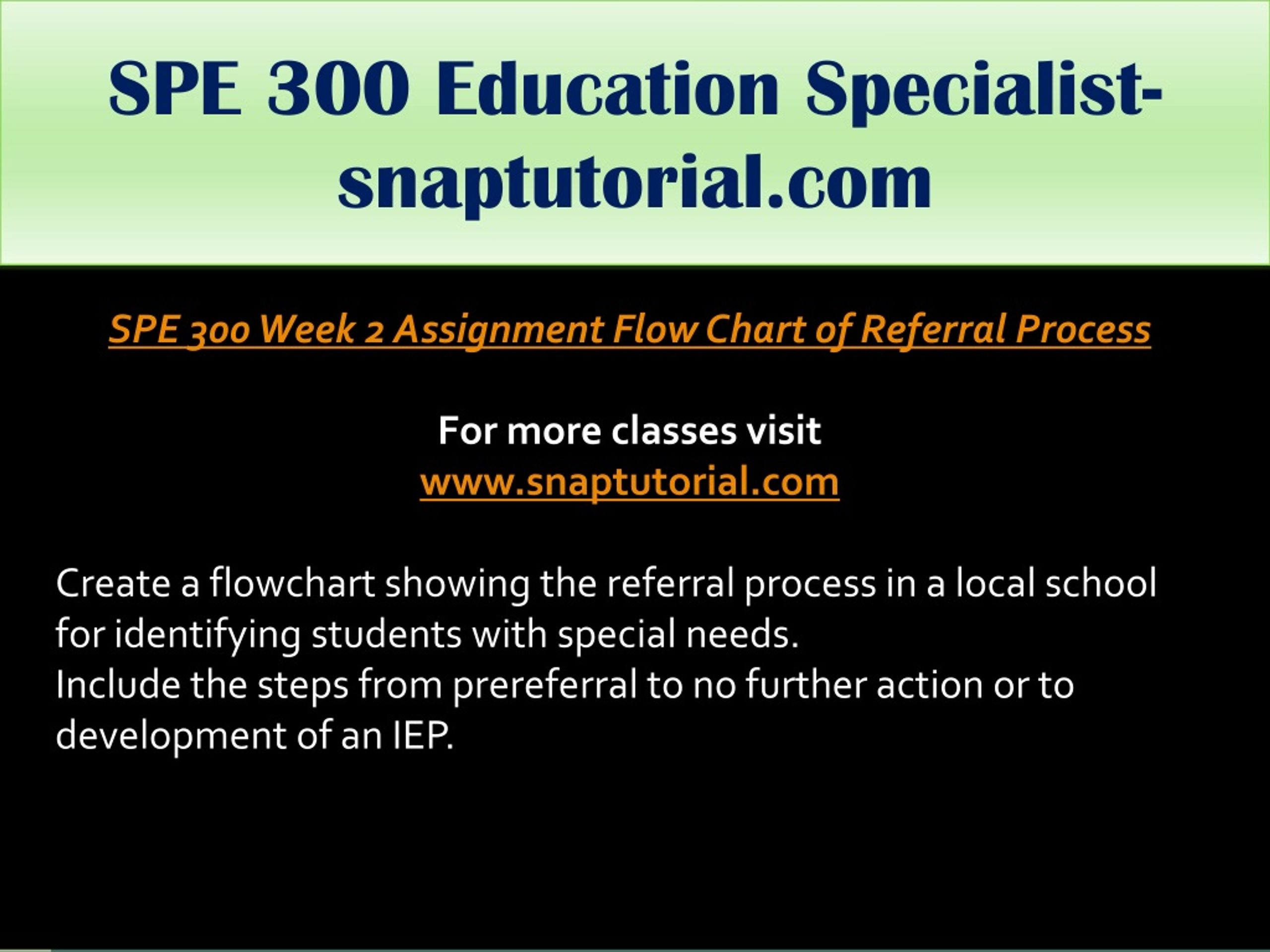 SPE 300 Education Specialist-snaptutorial.com

SPE 300 Week 2 Assignment Flow Chart of Referral Process

For more classes visit
www.snaptutorial.com

Create a flowchart showing the referral process in a local school for identifying students with special needs.
Include the steps from prereferral to no further action or to development of an IEP.